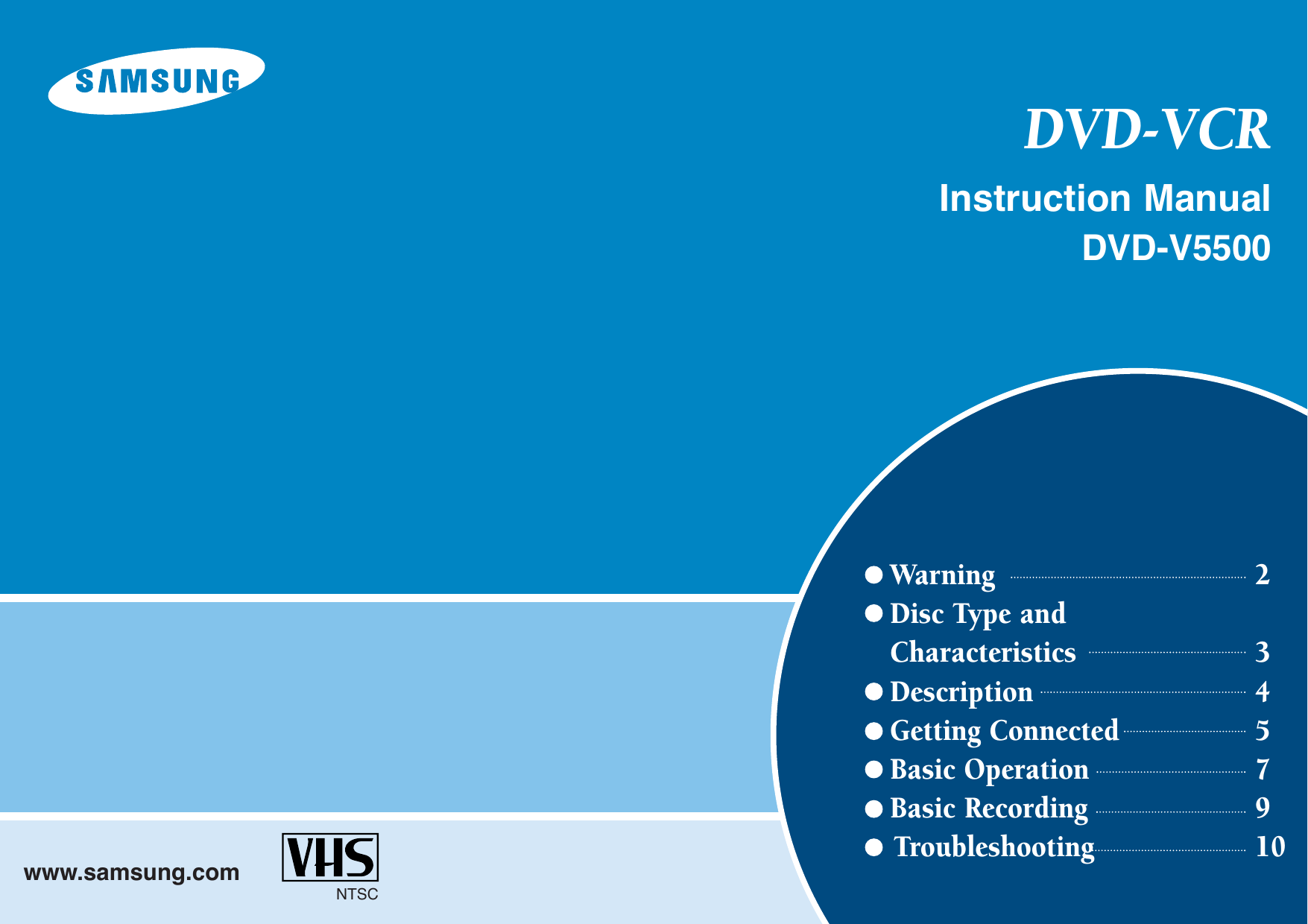 SAMSUNG

DVD-VCR

Instruction Manual
DVD-V5500

● Warning ........ 2
● Disc Type and Characteristics ........ 3
● Description ........ 4
● Getting Connected ........ 5
● Basic Operation ........ 7
● Basic Recording ........ 9
● Troubleshooting ........ 10

www.samsung.com

VHS
NTSC